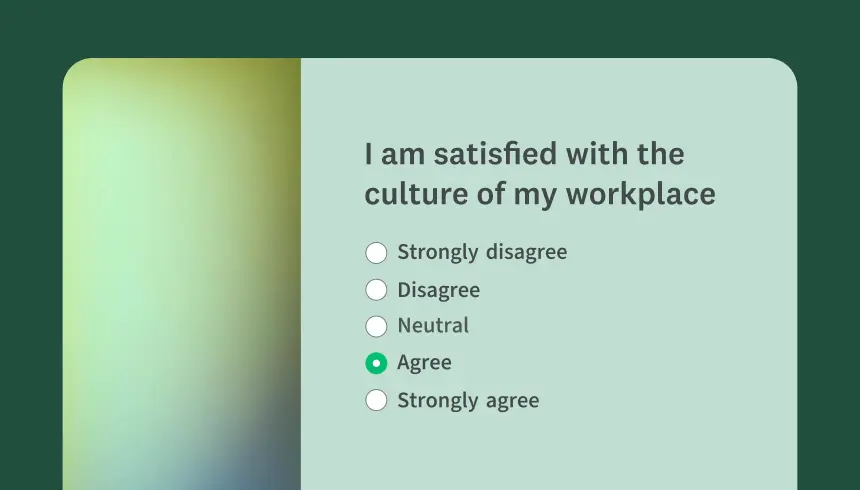 I am satisfied with the culture of my workplace

Strongly disagree
Disagree
Neutral
Agree
Strongly agree